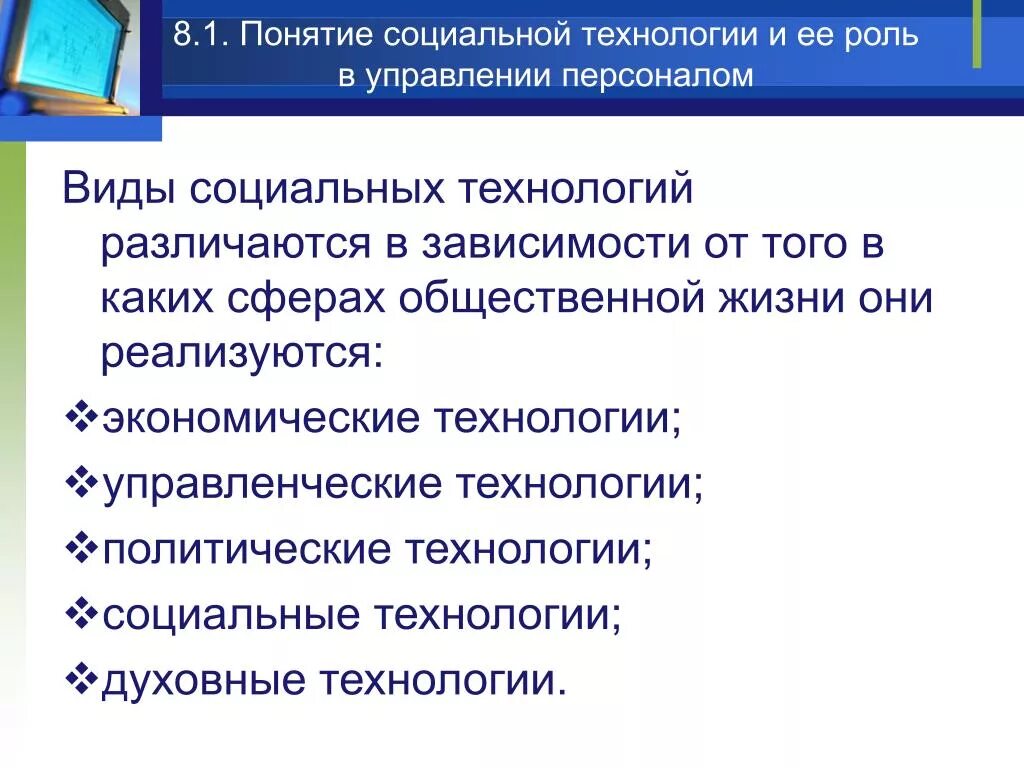 8.1. Понятие социальной технологии и ее роль в управлении персоналом

Виды социальных технологий различаются в зависимости от того в каких сферах общественной жизни они реализуются:

❖экономические технологии;

❖управленческие технологии;

❖политические технологии;

❖социальные технологии;

❖духовные технологии.